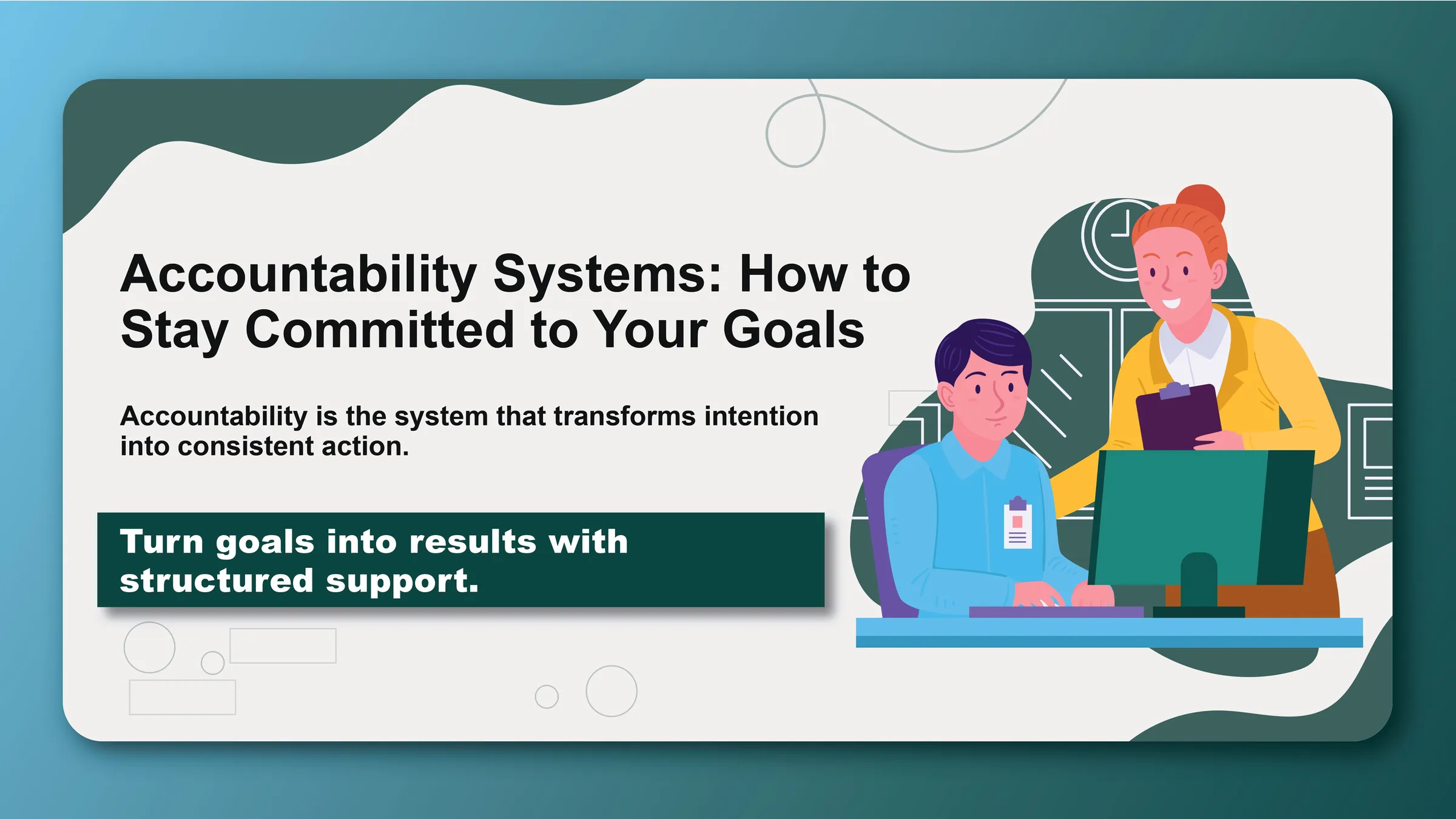 Accountability Systems: How to Stay Committed to Your Goals

Accountability is the system that transforms intention into consistent action.

Turn goals into results with structured support.